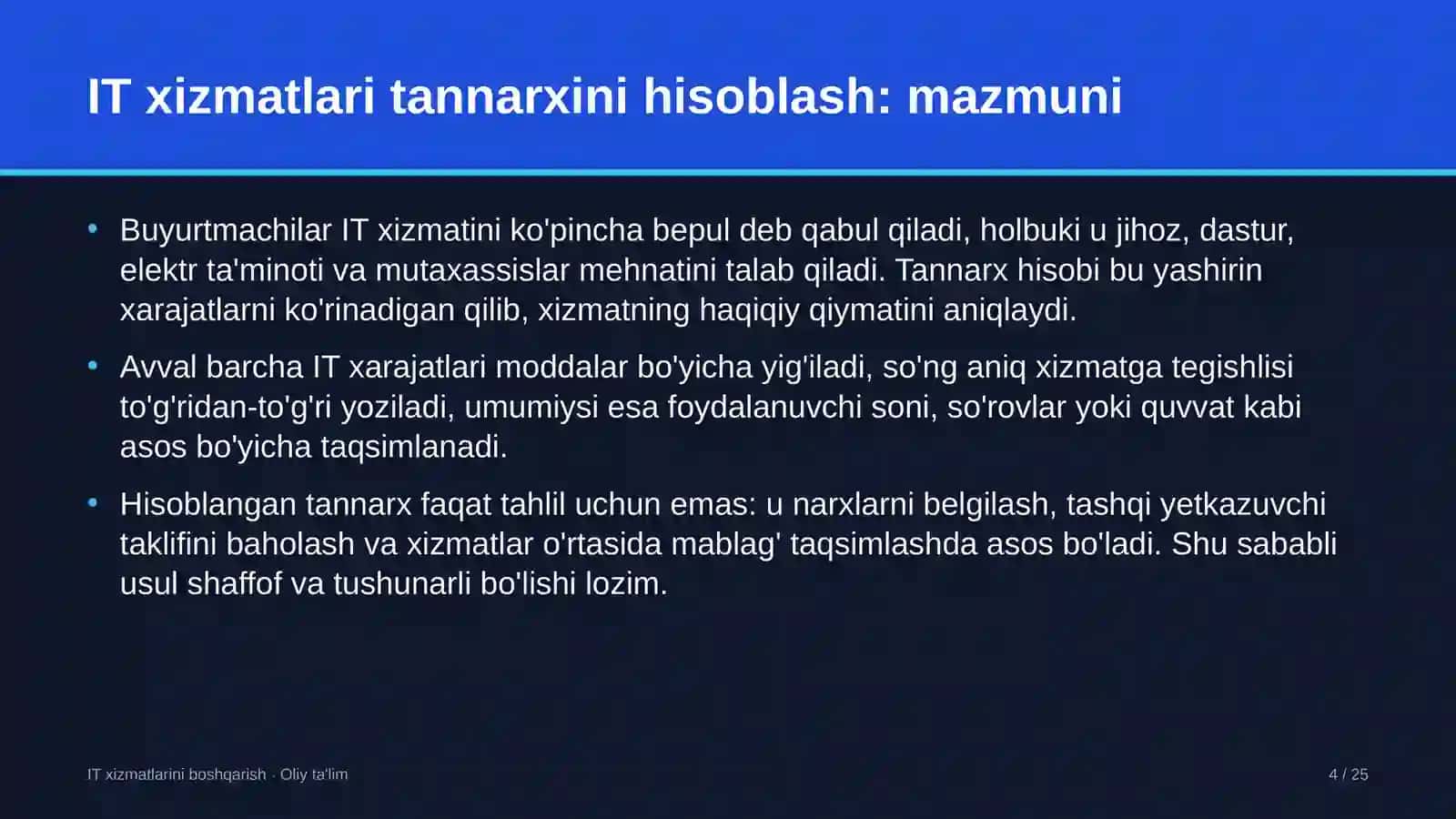 IT xizmatlari tannarxini hisoblash: mazmuni

• Buyurtmachilar IT xizmatini ko'pincha bepul deb qabul qiladi, holbuki u jihoz, dastur, elektr ta'minoti va mutaxassislar mehnatini talab qiladi. Tannarx hisobi bu yashirin xarajatlarni ko'rinadigan qilib, xizmatning haqiqiy qiymatini aniqlaydi.
• Avval barcha IT xarajatlari moddalar bo'yicha yig'iladi, so'ng aniq xizmatga tegishlisi to'g'ridan-to'g'ri yoziladi, umumiysi esa foydalanuvchi soni, so'rovlar yoki quvvat kabi asos bo'yicha taqsimlanadi.
• Hisoblangan tannarx faqat tahlil uchun emas: u narxlarni belgilash, tashqi yetkazuvchi taklifini baholash va xizmatlar o'rtasida mablag' taqsimlashda asos bo'ladi. Shu sababli usul shaffof va tushunarli bo'lishi lozim.

IT xizmatlarini boshqarish · Oliy ta'lim

4 / 25